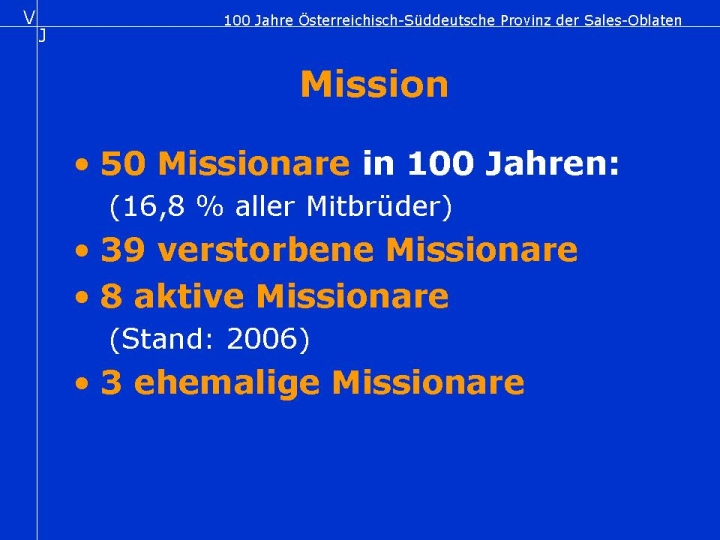 V
J

100 Jahre Österreichisch-Süddeutsche Provinz der Sales-Oblaten

Mission

• 50 Missionare in 100 Jahren:
(16,8 % aller Mitbrüder)
• 39 verstorbene Missionare
• 8 aktive Missionare
(Stand: 2006)
• 3 ehemalige Missionare